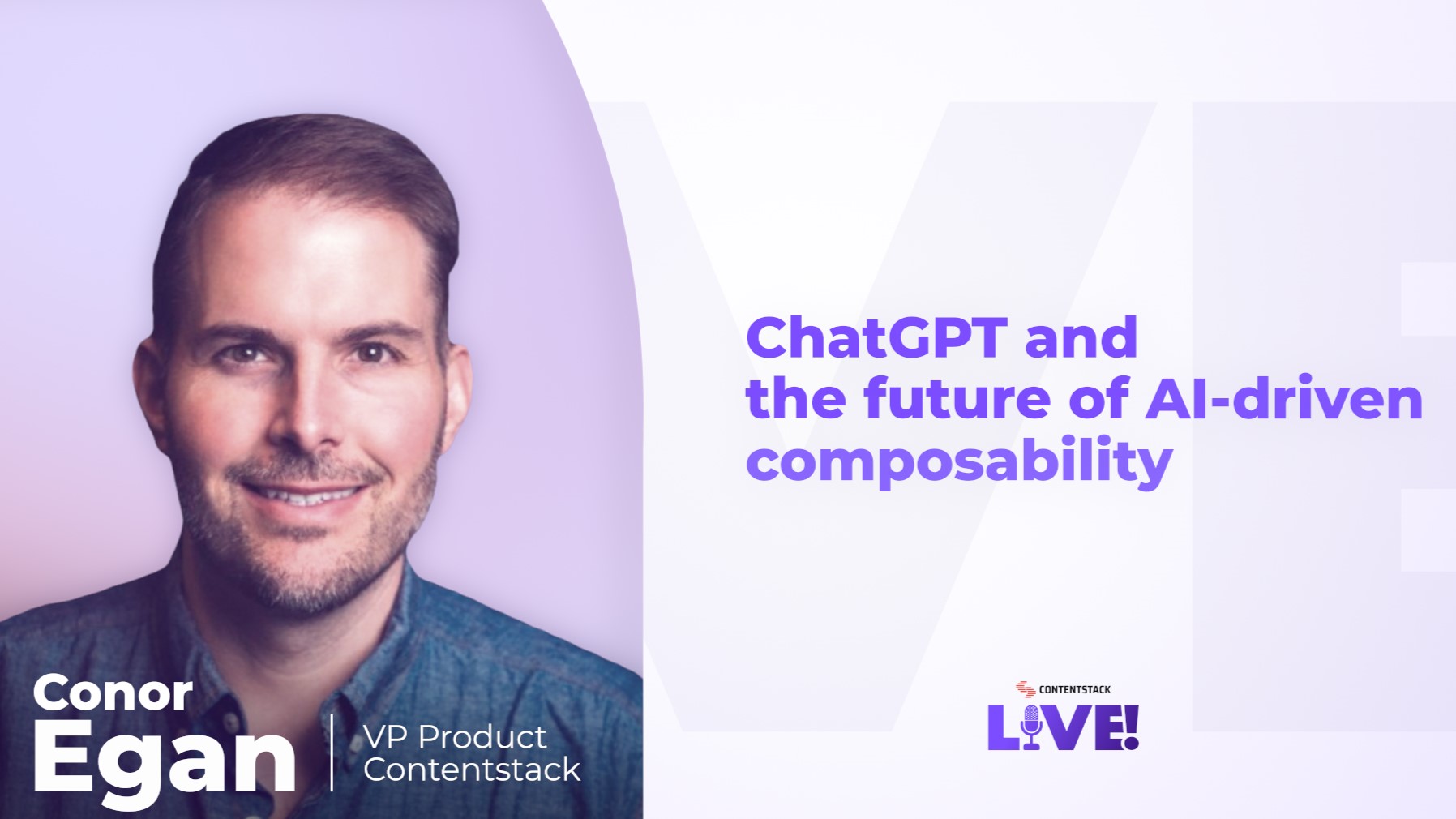 ChatGPT and the future of AI-driven composability

Conor Egan

VP Product Contentstack

CONTENTSTACK LIVE!